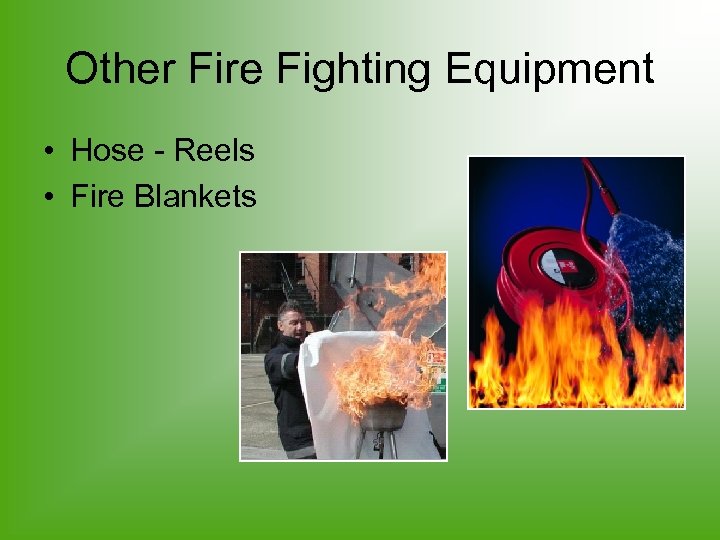 Other Fire Fighting Equipment

• Hose - Reels
• Fire Blankets